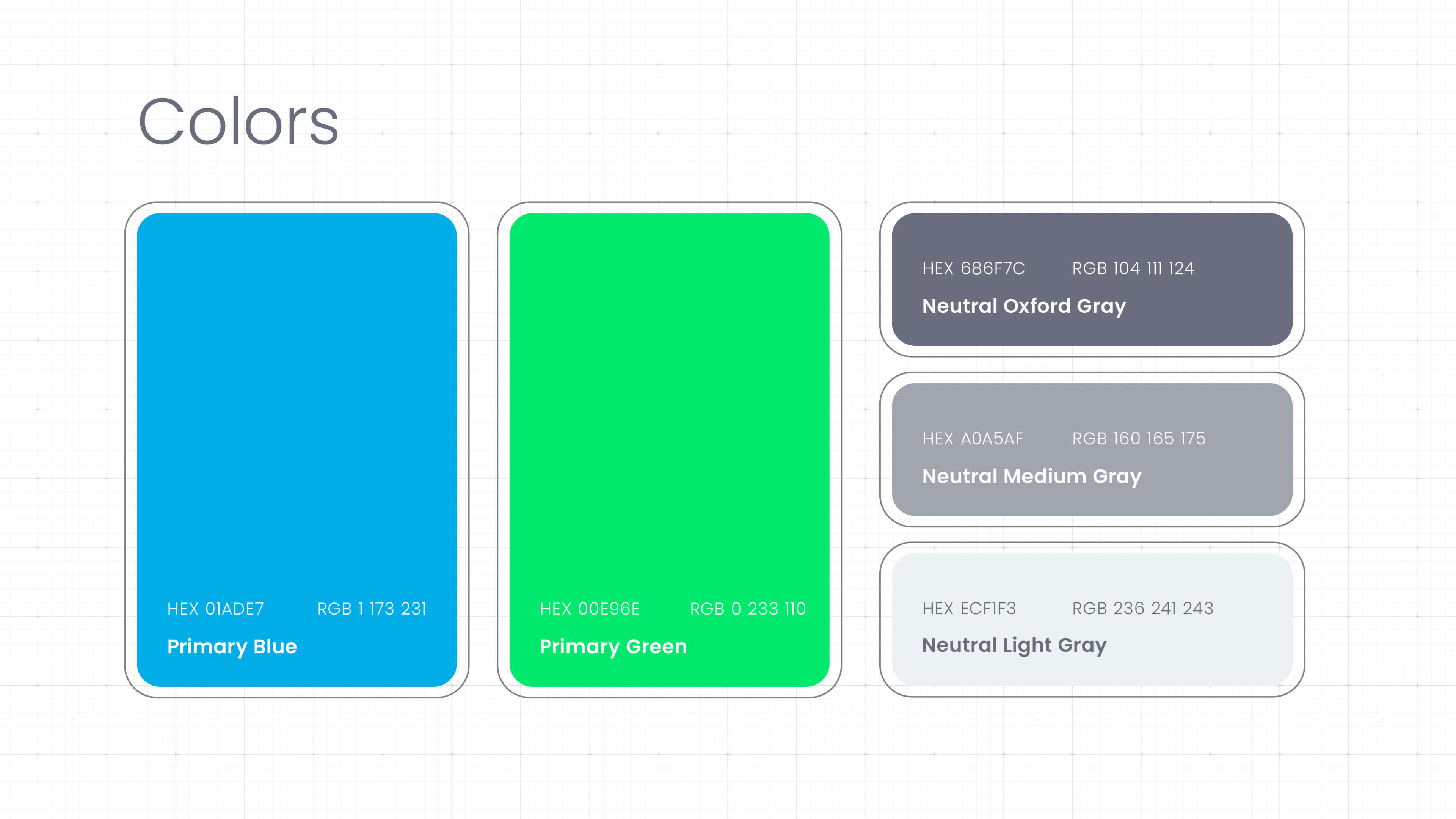 Colors

HEX 01ADE7 RGB 1 173 231
Primary Blue

HEX 00E96E RGB 0 233 110
Primary Green

HEX 686F7C RGB 104 111 124
Neutral Oxford Gray

HEX A0A5AF RGB 160 165 175
Neutral Medium Gray

HEX ECF1F3 RGB 236 241 243
Neutral Light Gray